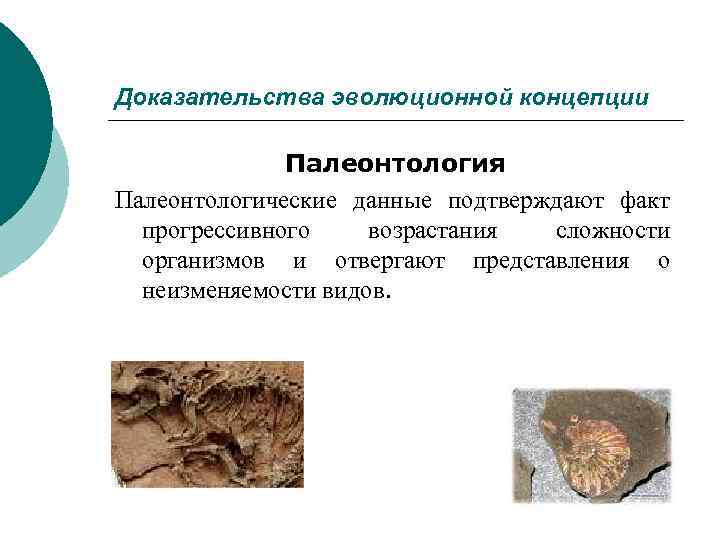 Доказательства эволюционной концепции

Палеонтология

Палеонтологические данные подтверждают факт прогрессивного возрастания сложности организмов и отвергают представления о неизменяемости видов.